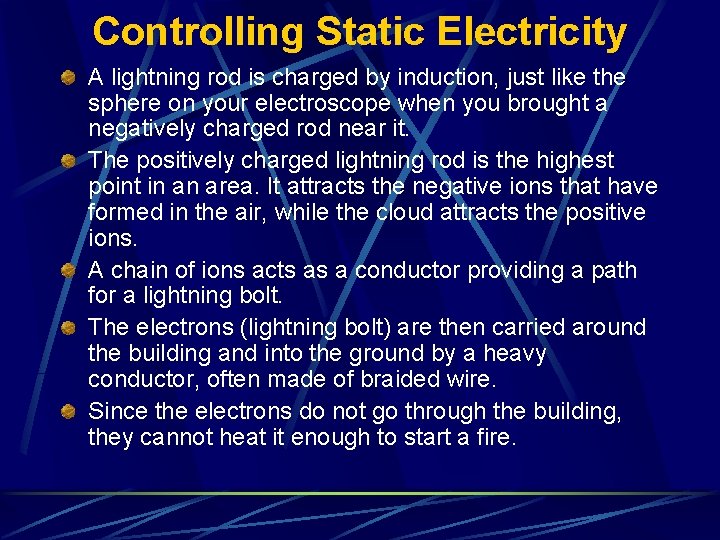 Controlling Static Electricity

A lightning rod is charged by induction, just like the sphere on your electroscope when you brought a negatively charged rod near it.

The positively charged lightning rod is the highest point in an area. It attracts the negative ions that have formed in the air, while the cloud attracts the positive ions.

A chain of ions acts as a conductor providing a path for a lightning bolt.

The electrons (lightning bolt) are then carried around the building and into the ground by a heavy conductor, often made of braided wire.

Since the electrons do not go through the building, they cannot heat it enough to start a fire.